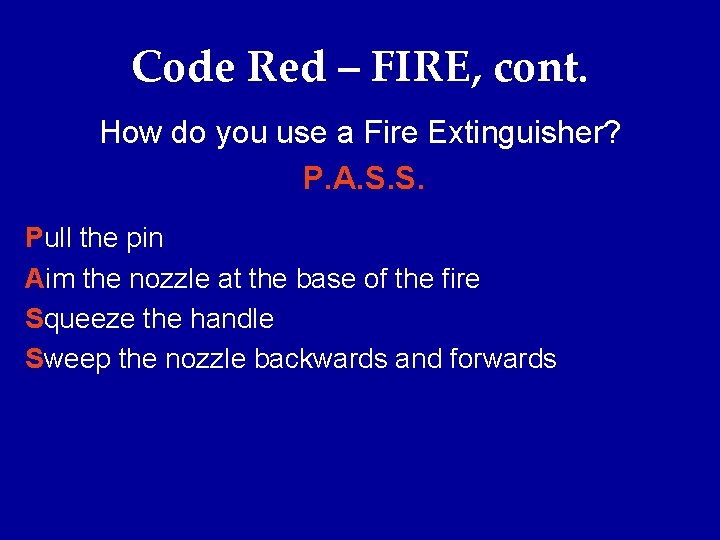 Code Red – FIRE, cont.

How do you use a Fire Extinguisher?

P.A.S.S.

Pull the pin

Aim the nozzle at the base of the fire

Squeeze the handle

Sweep the nozzle backwards and forwards